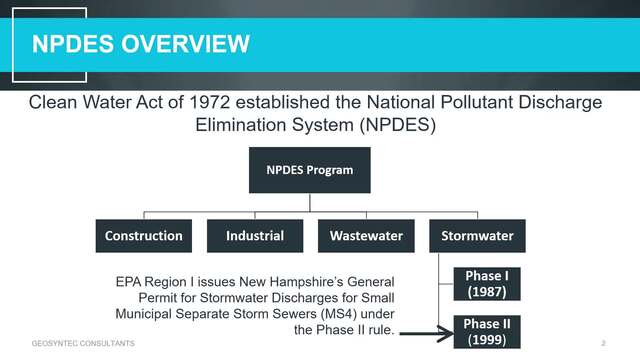 NPDES OVERVIEW

Clean Water Act of 1972 established the National Pollutant Discharge Elimination System (NPDES)

NPDES Program

Construction

Industrial

Wastewater

Stormwater

Phase I (1987)

Phase II (1999)

EPA Region I issues New Hampshire's General Permit for Stormwater Discharges for Small Municipal Separate Storm Sewers (MS4) under the Phase II rule.

GEOSYNTEC CONSULTANTS

2